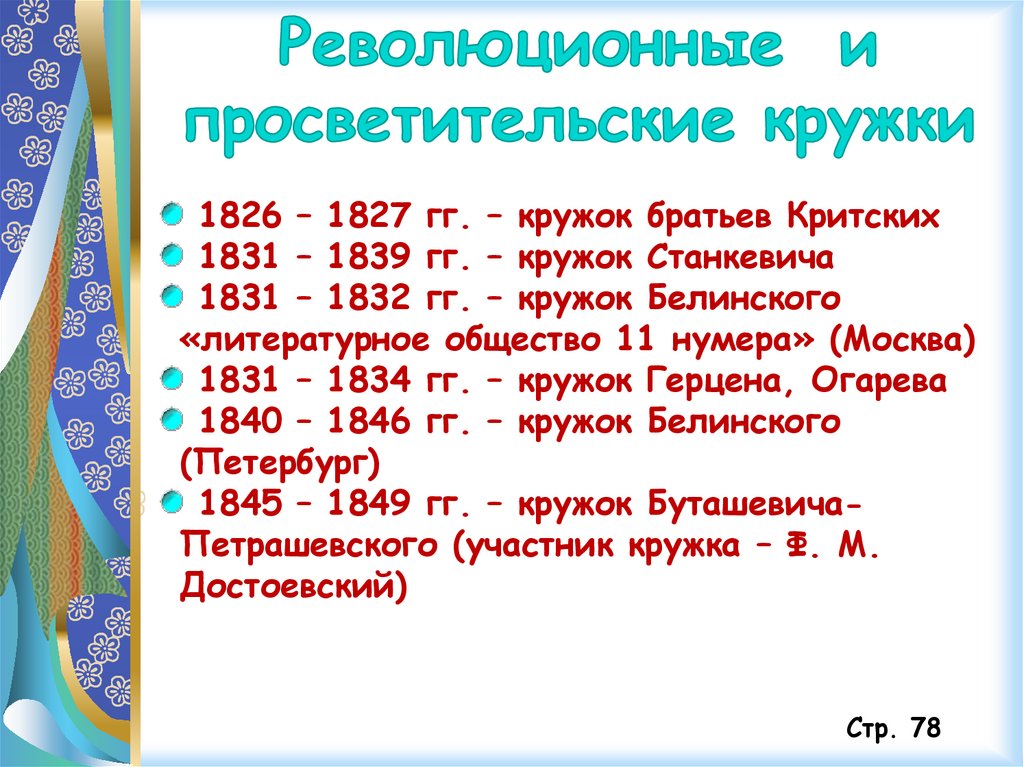 Революционные и просветительские кружки

1826 – 1827 гг. – кружок братьев Критских
1831 – 1839 гг. – кружок Станкевича
1831 – 1832 гг. – кружок Белинского «литературное общество 11 нумера» (Москва)
1831 – 1834 гг. – кружок Герцена, Огарева
1840 – 1846 гг. – кружок Белинского (Петербург)
1845 – 1849 гг. – кружок Буташевича-Петрашевского (участник кружка – Ф. М. Достоевский)

Стр. 78